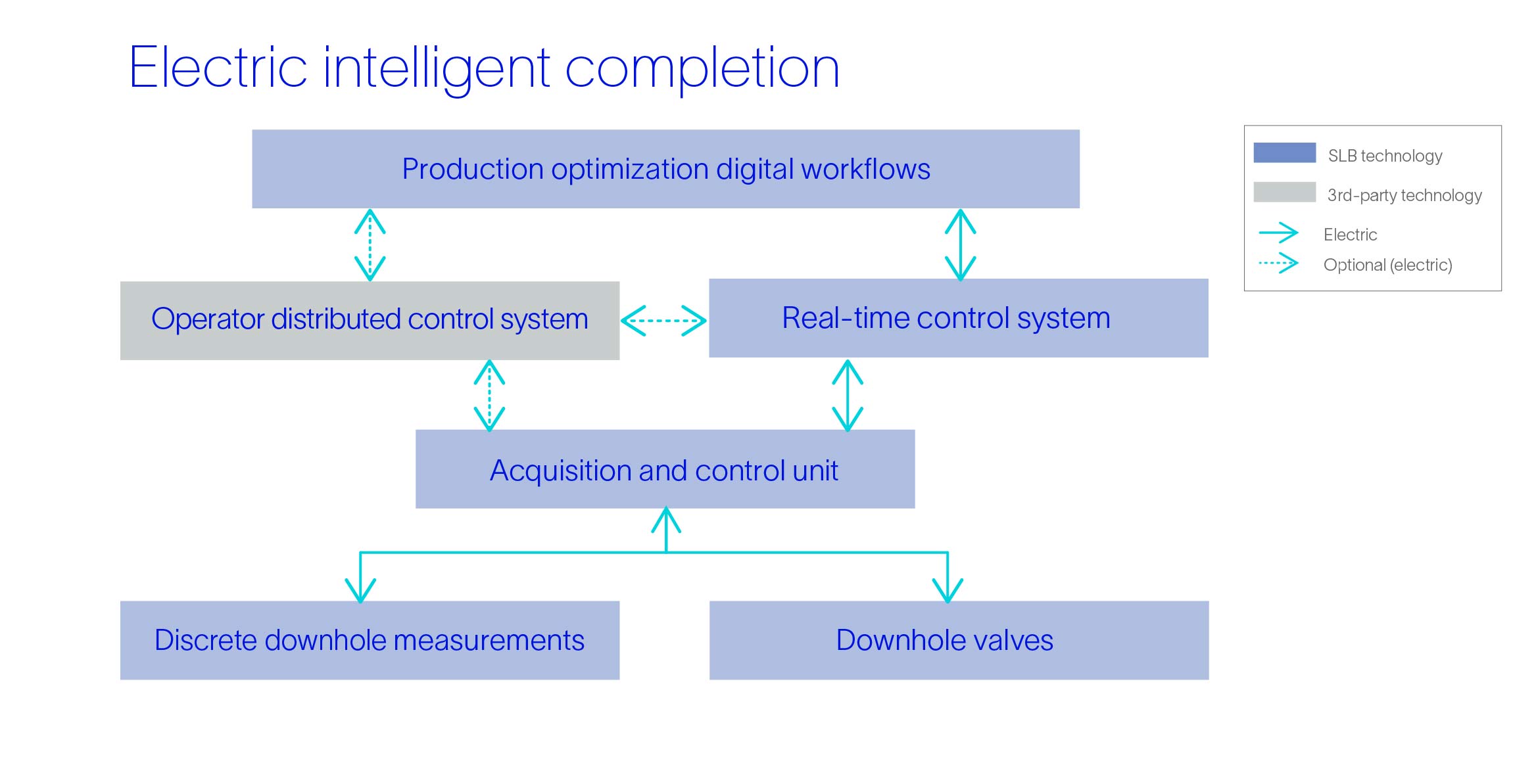 Electric intelligent completion

Production optimization digital workflows

Operator distributed control system

Real-time control system

Acquisition and control unit

Discrete downhole measurements

Downhole valves

SLB technology
3rd-party technology
Electric
Optional (electric)